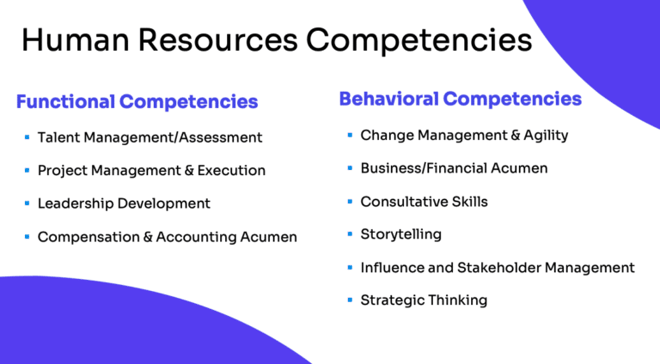 Human Resources Competencies

Functional Competencies

- Talent Management/Assessment
- Project Management & Execution
- Leadership Development
- Compensation & Accounting Acumen

Behavioral Competencies

- Change Management & Agility
- Business/Financial Acumen
- Consultative Skills
- Storytelling
- Influence and Stakeholder Management
- Strategic Thinking